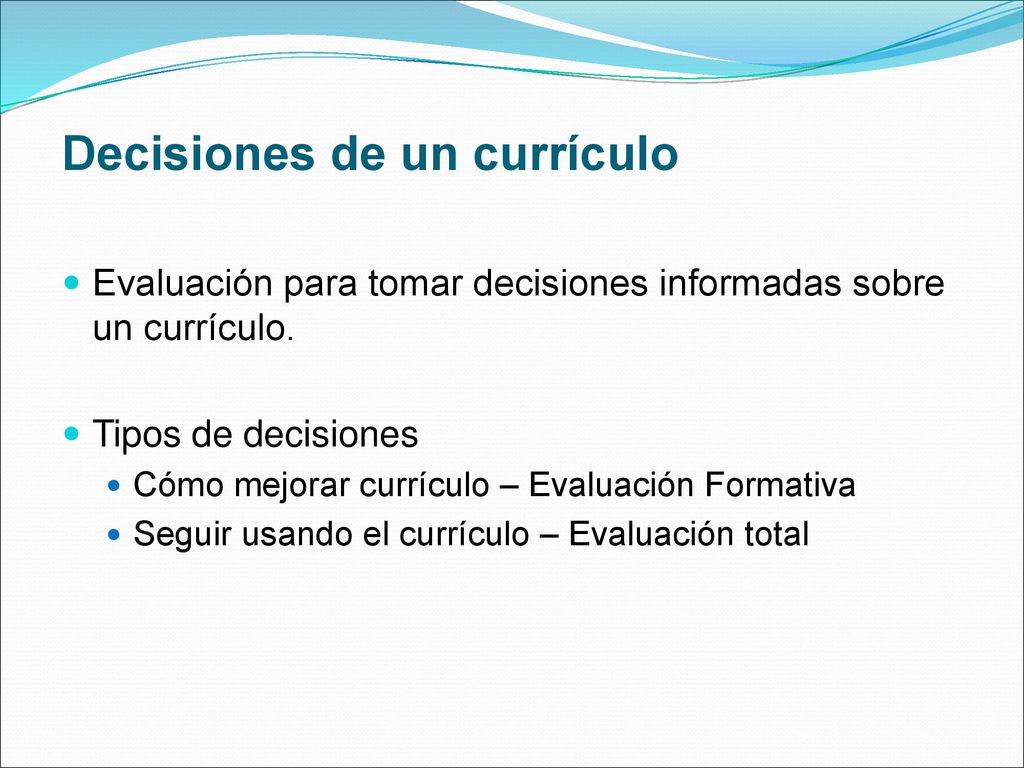 Decisiones de un currículo

Evaluación para tomar decisiones informadas sobre un currículo.

Tipos de decisiones
Cómo mejorar currículo – Evaluación Formativa
Seguir usando el currículo – Evaluación total